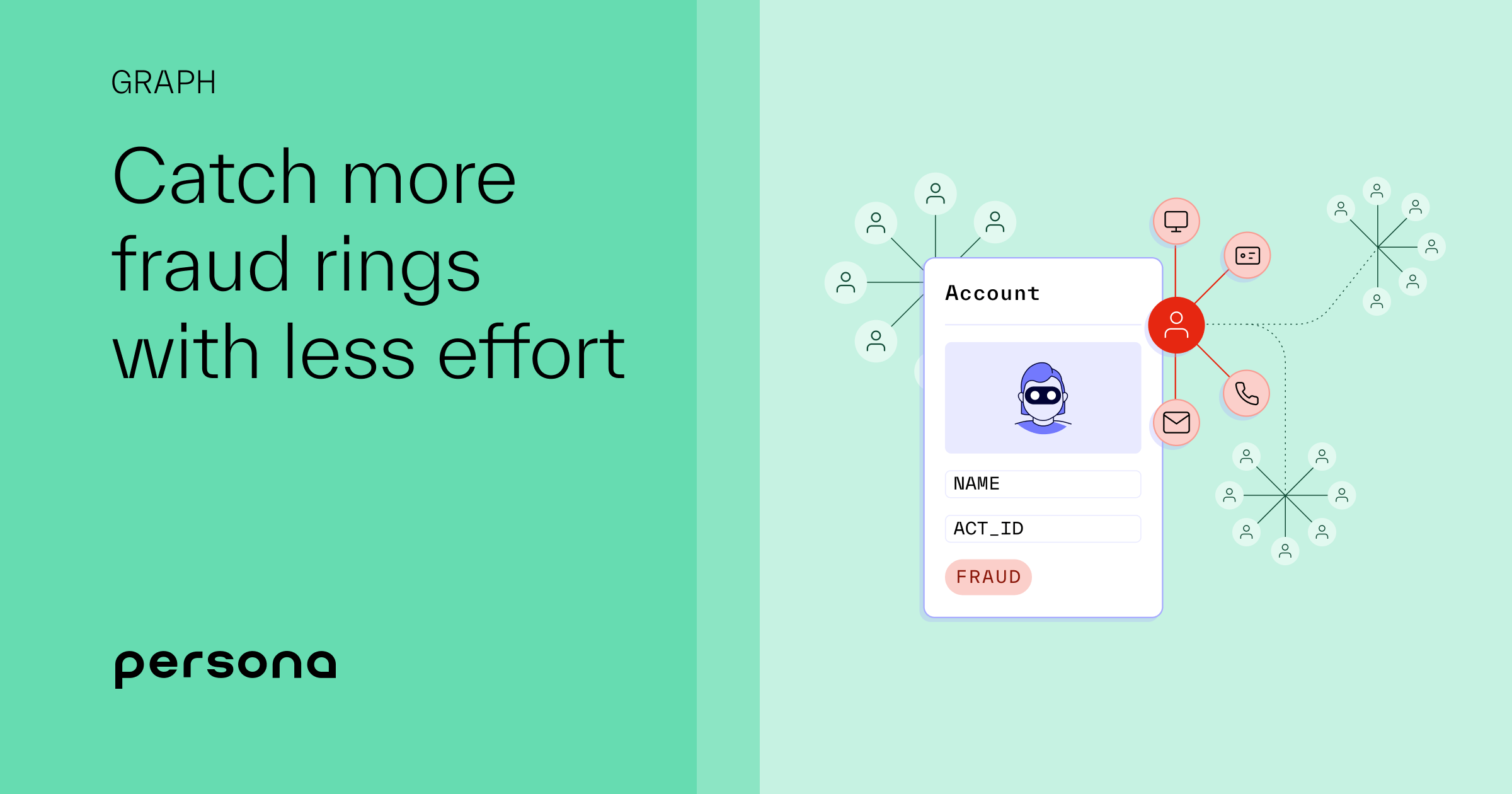 GRAPH

Catch more fraud rings with less effort

persona

Account

NAME

ACT_ID

FRAUD